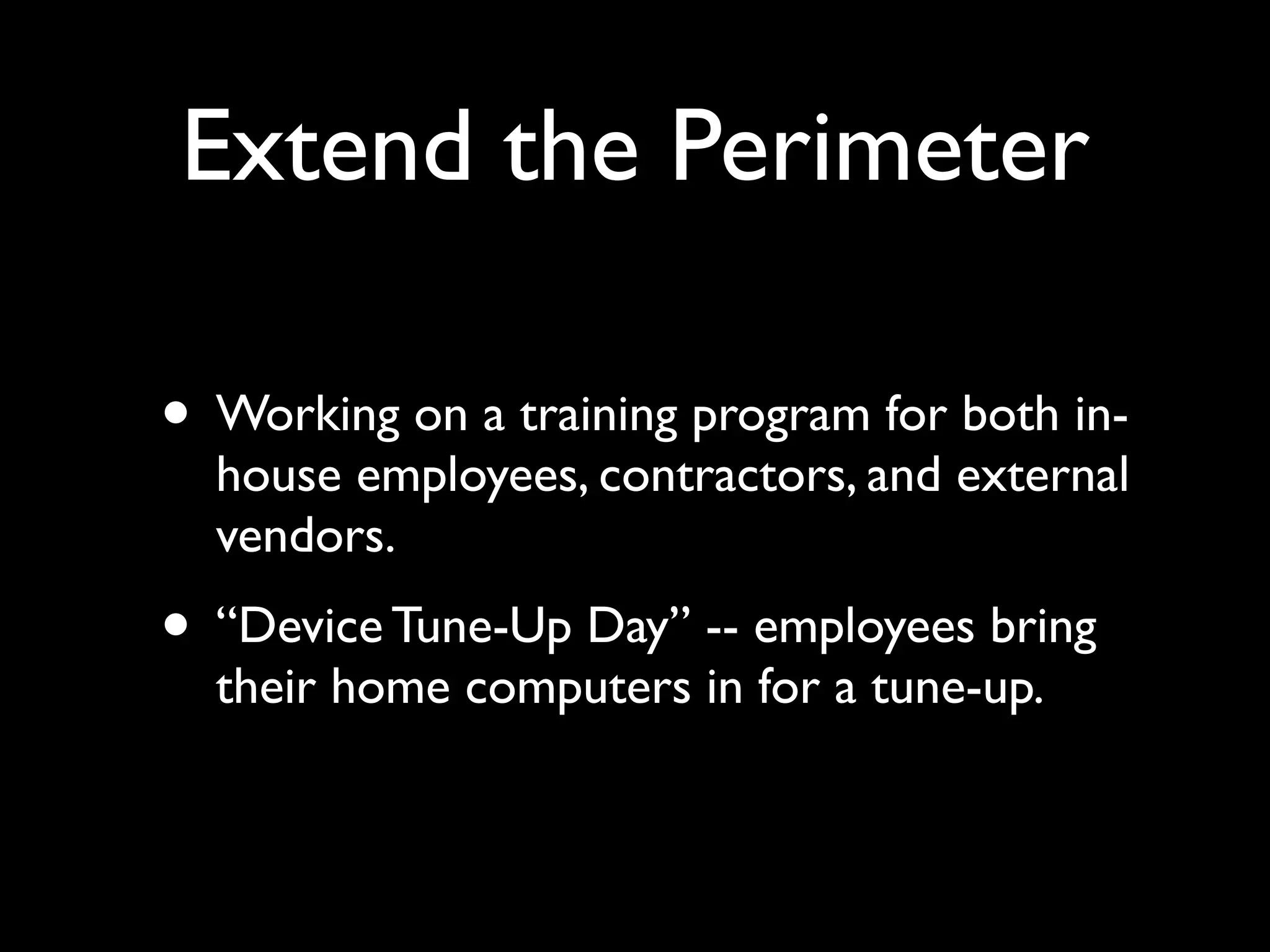 Extend the Perimeter

• Working on a training program for both in-house employees, contractors, and external vendors.

• “Device Tune-Up Day” -- employees bring their home computers in for a tune-up.